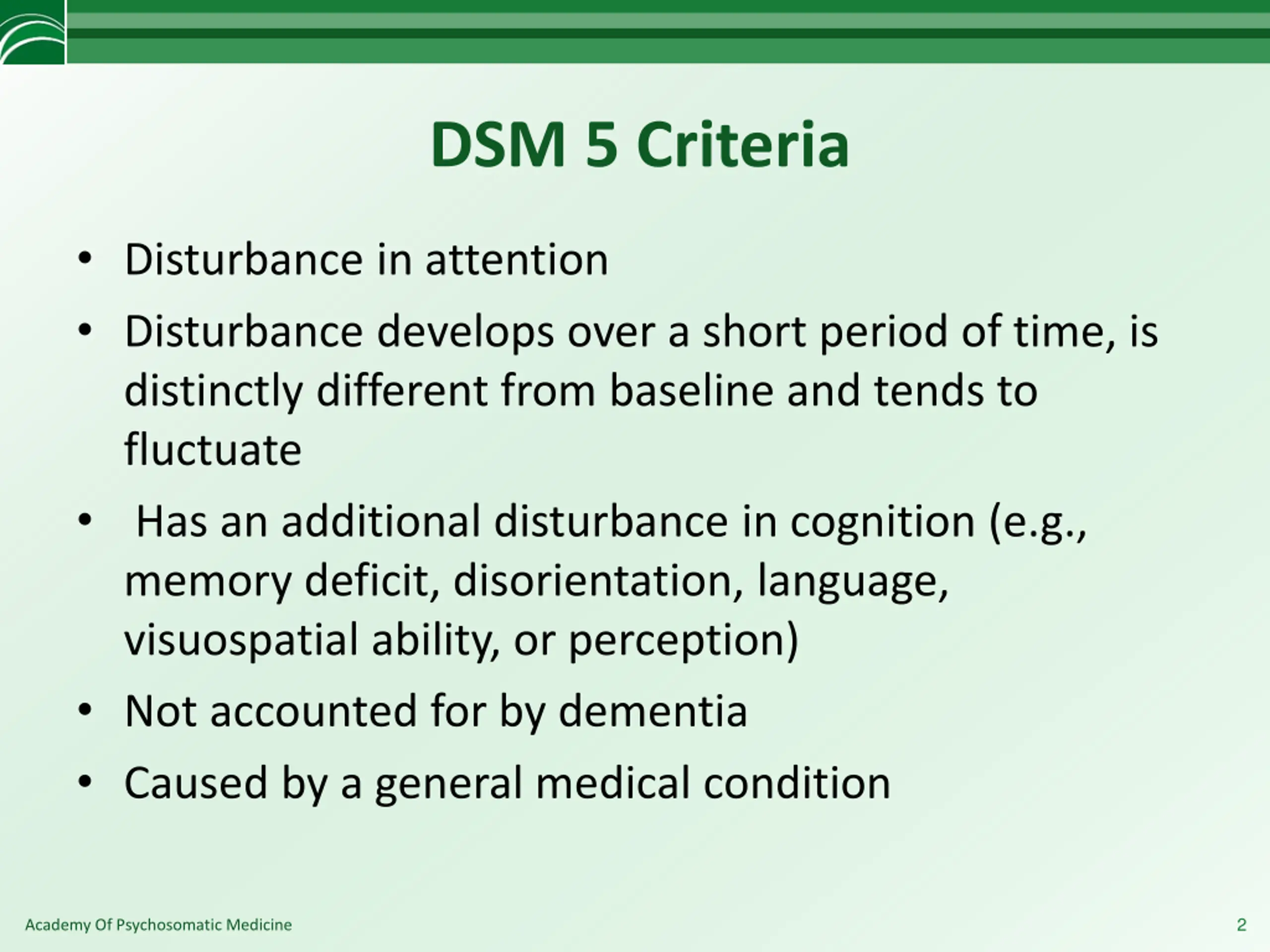 DSM 5 Criteria

• Disturbance in attention

• Disturbance develops over a short period of time, is distinctly different from baseline and tends to fluctuate

• Has an additional disturbance in cognition (e.g., memory deficit, disorientation, language, visuospatial ability, or perception)

• Not accounted for by dementia

• Caused by a general medical condition

Academy Of Psychosomatic Medicine

2